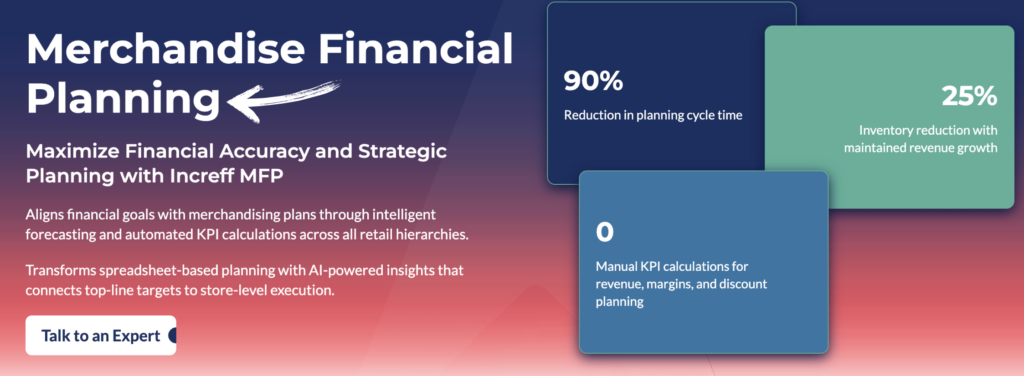 Merchandise Financial Planning

Maximize Financial Accuracy and Strategic Planning with Increff MFP

Aligns financial goals with merchandising plans through intelligent forecasting and automated KPI calculations across all retail hierarchies.

Transforms spreadsheet-based planning with AI-powered insights that connects top-line targets to store-level execution.

Talk to an Expert

90%

Reduction in planning cycle time

25%

Inventory reduction with maintained revenue growth

0

Manual KPI calculations for revenue, margins, and discount planning